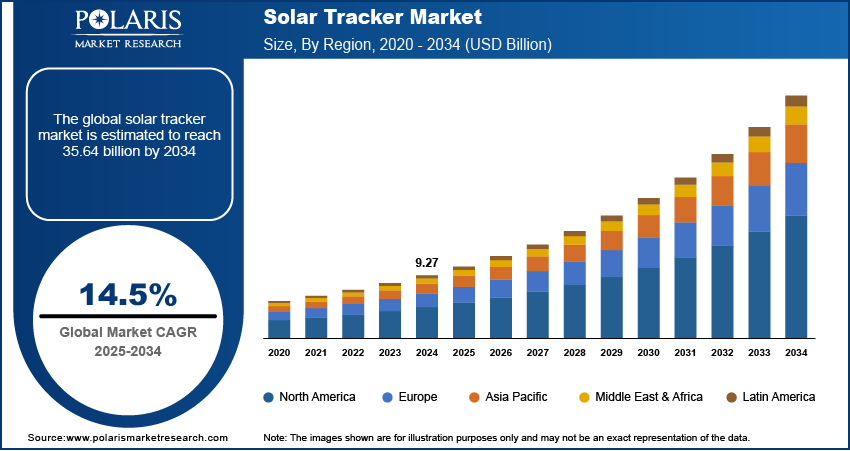 POLARIS
MARKET RESEARCH

Solar Tracker Market
Size, By Region, 2020 - 2034 (USD Billion)

The global solar tracker market is estimated to reach 35.64 billion by 2034

14.5%
Global Market CAGR
2025-2034

9.27

2020 2021 2022 2023 2024 2025 2026 2027 2028 2029 2030 2031 2032 2033 2034

North America Europe Asia Pacific Middle East & Africa Latin America

Source:www.polarismarketresearch.com

Note: The images shown are for illustration purposes only and may not be an exact representation of the data.